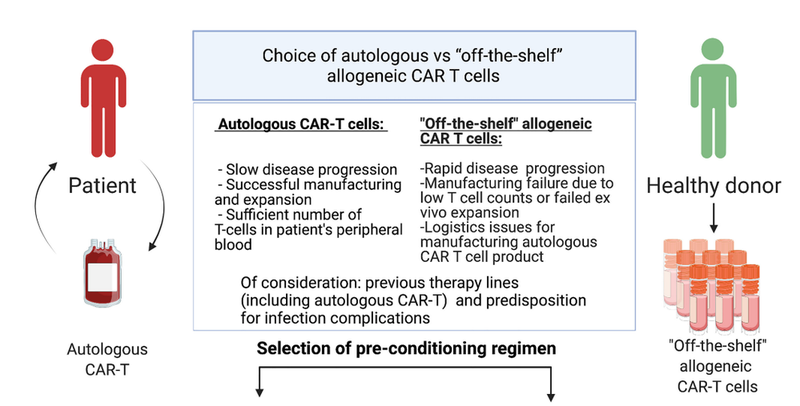 Patient

Autologous CAR-T

Choice of autologous vs “off-the-shelf” allogeneic CAR T cells

Autologous CAR-T cells:

- Slow disease progression
- Successful manufacturing and expansion
- Sufficient number of T-cells in patient's peripheral blood

"Off-the-shelf" allogeneic CAR T cells:

-Rapid disease progression
-Manufacturing failure due to low T cell counts or failed ex vivo expansion
-Logistics issues for manufacturing autologous CAR T cell product

Of consideration: previous therapy lines (including autologous CAR-T) and predisposition for infection complications

Selection of pre-conditioning regimen

Healthy donor

"Off-the-shelf" allogeneic CAR-T cells